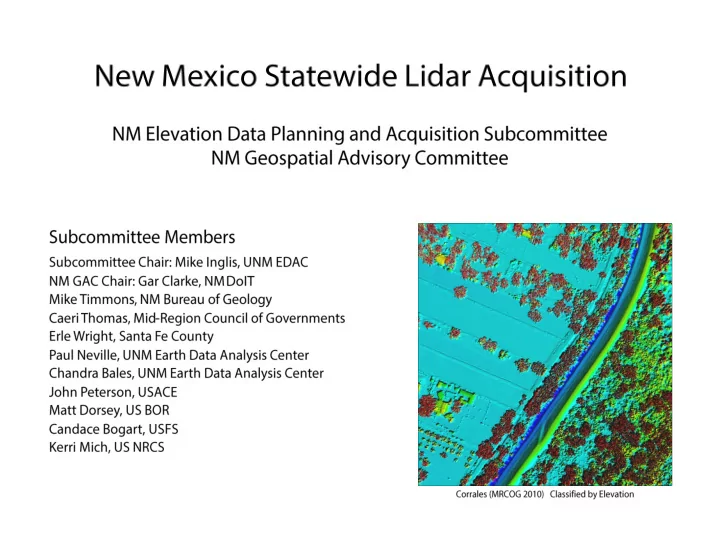 New Mexico Statewide Lidar Acquisition

NM Elevation Data Planning and Acquisition Subcommittee
NM Geospatial Advisory Committee

Subcommittee Members

Subcommittee Chair: Mike Inglis, UNM EDAC
NM GAC Chair: Gar Clarke, NM DoIT
Mike Timmons, NM Bureau of Geology
Caeri Thomas, Mid-Region Council of Governments
Erle Wright, Santa Fe County
Paul Neville, UNM Earth Data Analysis Center
Chandra Bales, UNM Earth Data Analysis Center
John Peterson, USACE
Matt Dorsey, US BOR
Candace Bogart, USFS
Kerri Mich, US NRCS

Corrales (MRCOG 2010) Classified by Elevation